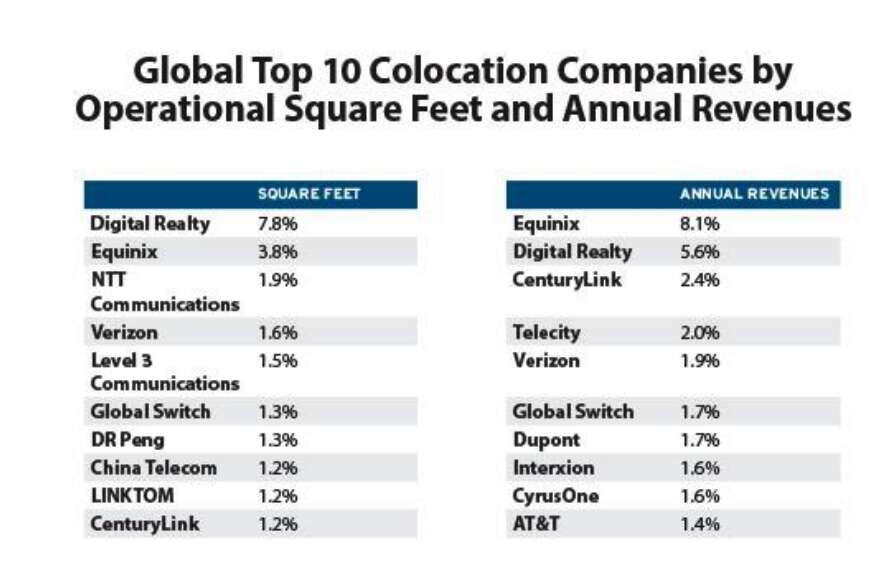 Global Top 10 Colocation Companies by Operational Square Feet and Annual Revenues

| | SQUARE FEET |
|---|---|
| Digital Realty | 7.8% |
| Equinix | 3.8% |
| NTT Communications | 1.9% |
| Verizon | 1.6% |
| Level 3 Communications | 1.5% |
| Global Switch | 1.3% |
| DR Peng | 1.3% |
| China Telecom | 1.2% |
| LINKTOM | 1.2% |
| CenturyLink | 1.2% |

| | ANNUAL REVENUES |
|---|---|
| Equinix | 8.1% |
| Digital Realty | 5.6% |
| CenturyLink | 2.4% |
| Telecity | 2.0% |
| Verizon | 1.9% |
| Global Switch | 1.7% |
| Dupont | 1.7% |
| Interxion | 1.6% |
| CyrusOne | 1.6% |
| AT&T | 1.4% |